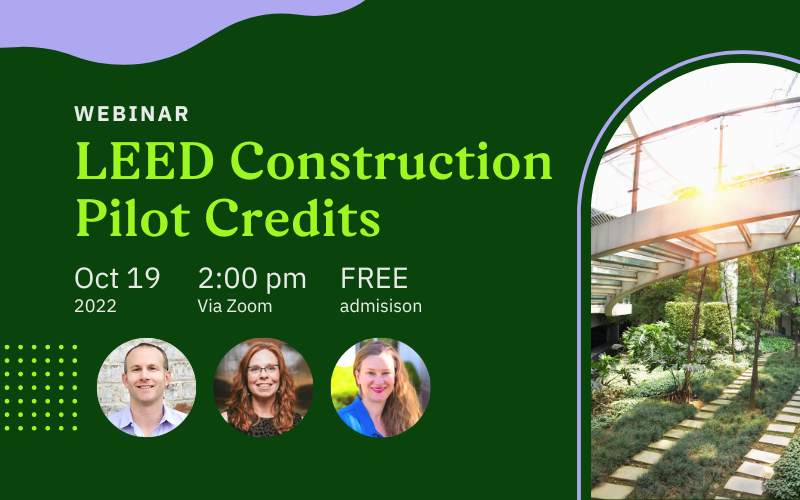 WEBINAR

LEED Construction Pilot Credits

Oct 19
2022

2:00 pm
Via Zoom

FREE
admisison